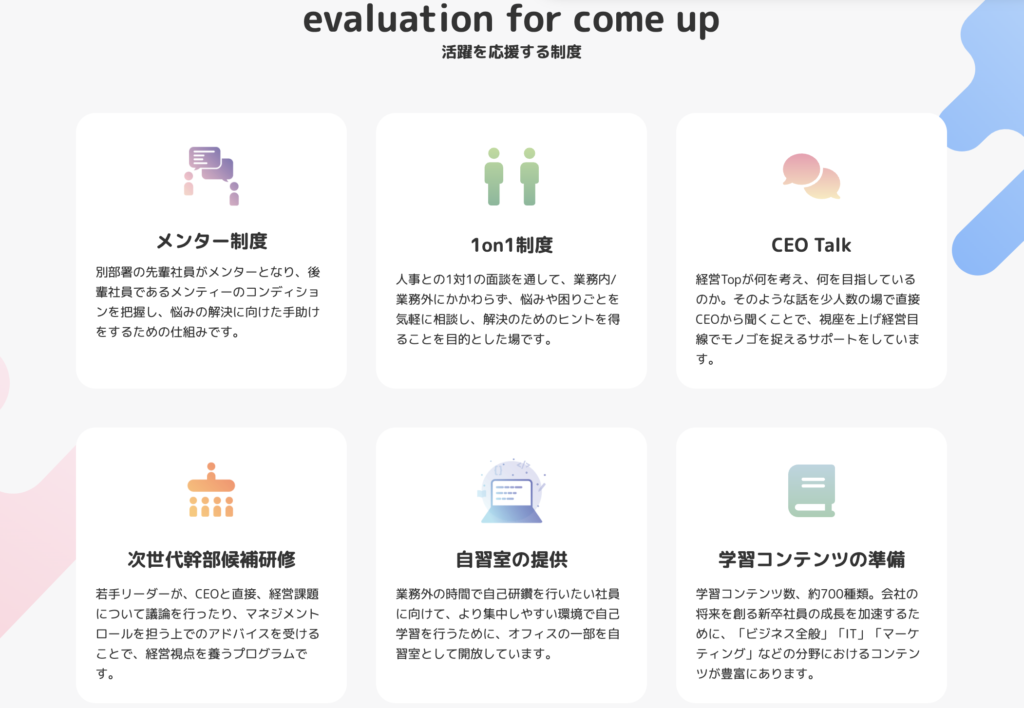 evaluation for come up
活躍を応援する制度

メンター制度

別部署の先輩社員がメンターとなり、後輩社員であるメンティーのコンディションを把握し、悩みの解決に向けた手助けをするための仕組みです。

1on1制度

人事との1対1の面談を通して、業務内/業務外にかかわらず、悩みや困りごとを気軽に相談し、解決のためのヒントを得ることを目的とした場です。

CEO Talk

経営Topが何を考え、何を目指しているのか。そのような話を少人数の場で直接CEOから聞くことで、視座を上げ経営目線でモノゴを捉えるサポートをしています。

次世代幹部候補研修

若手リーダーが、CEOと直接、経営課題について議論を行ったり、マネジメントロールを担う上でのアドバイスを受けることで、経営視点を養うプログラムです。

自習室の提供

業務外の時間で自己研鑽を行いたい社員に向けて、より集中しやすい環境で自己学習を行うために、オフィスの一部を自習室として開放しています。

学習コンテンツの準備

学習コンテンツ数、約700種類。会社の将来を創る新卒社員の成長を加速するために、「ビジネス全般」「IT」「マーケティング」などの分野におけるコンテンツが豊富にあります。